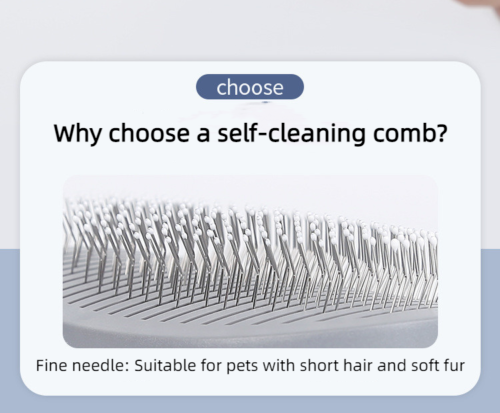 choose

Why choose a self-cleaning comb?

Fine needle: Suitable for pets with short hair and soft fur